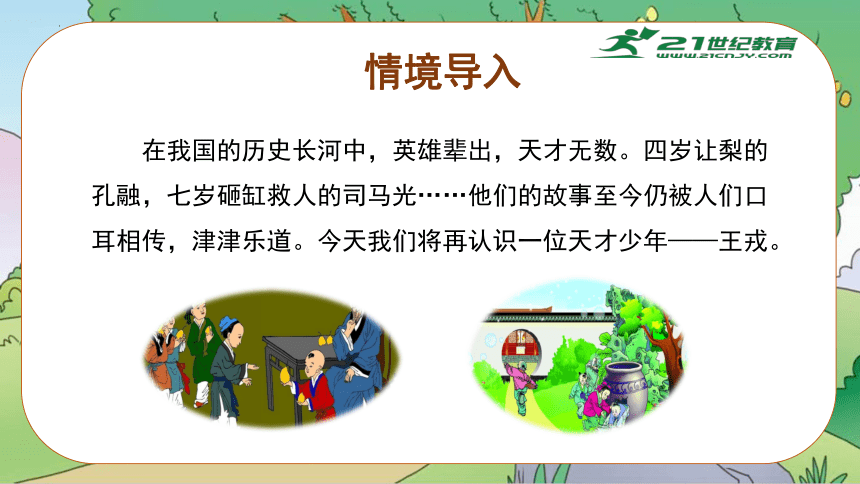 21世纪教育
www.21cnjy.com

情境导入

在我国的历史长河中，英雄辈出，天才无数。四岁让梨的孔融，七岁砸缸救人的司马光……他们的故事至今仍被人们口耳相传，津津乐道。今天我们将再认识一位天才少年——王戎。